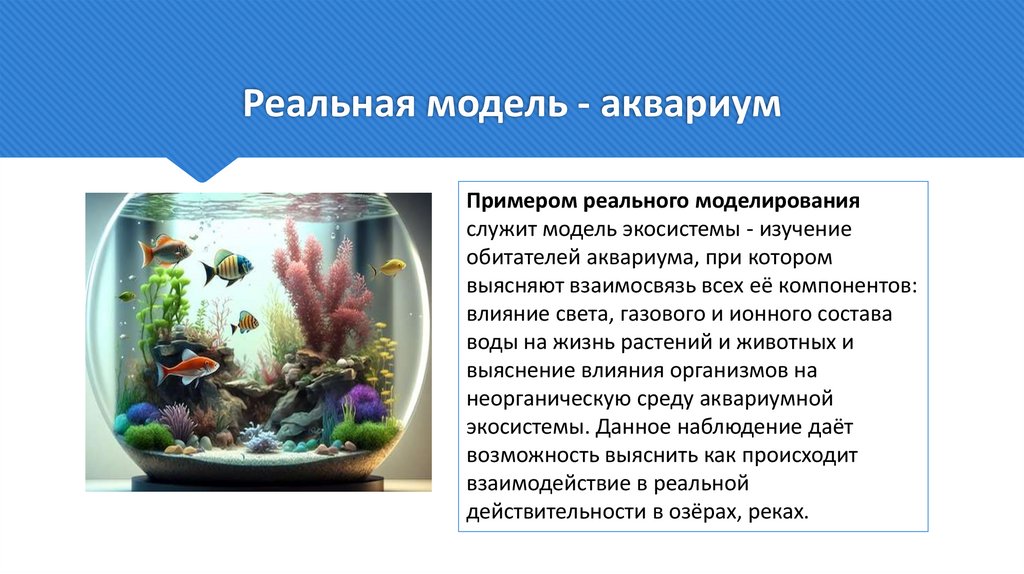 Реальная модель - аквариум

Примером реального моделирования служит модель экосистемы - изучение обитателей аквариума, при котором выясняют взаимосвязь всех её компонентов: влияние света, газового и ионного состава воды на жизнь растений и животных и выяснение влияния организмов на неорганическую среду аквариумной экосистемы. Данное наблюдение даёт возможность выяснить как происходит взаимодействие в реальной действительности в озёрах, реках.